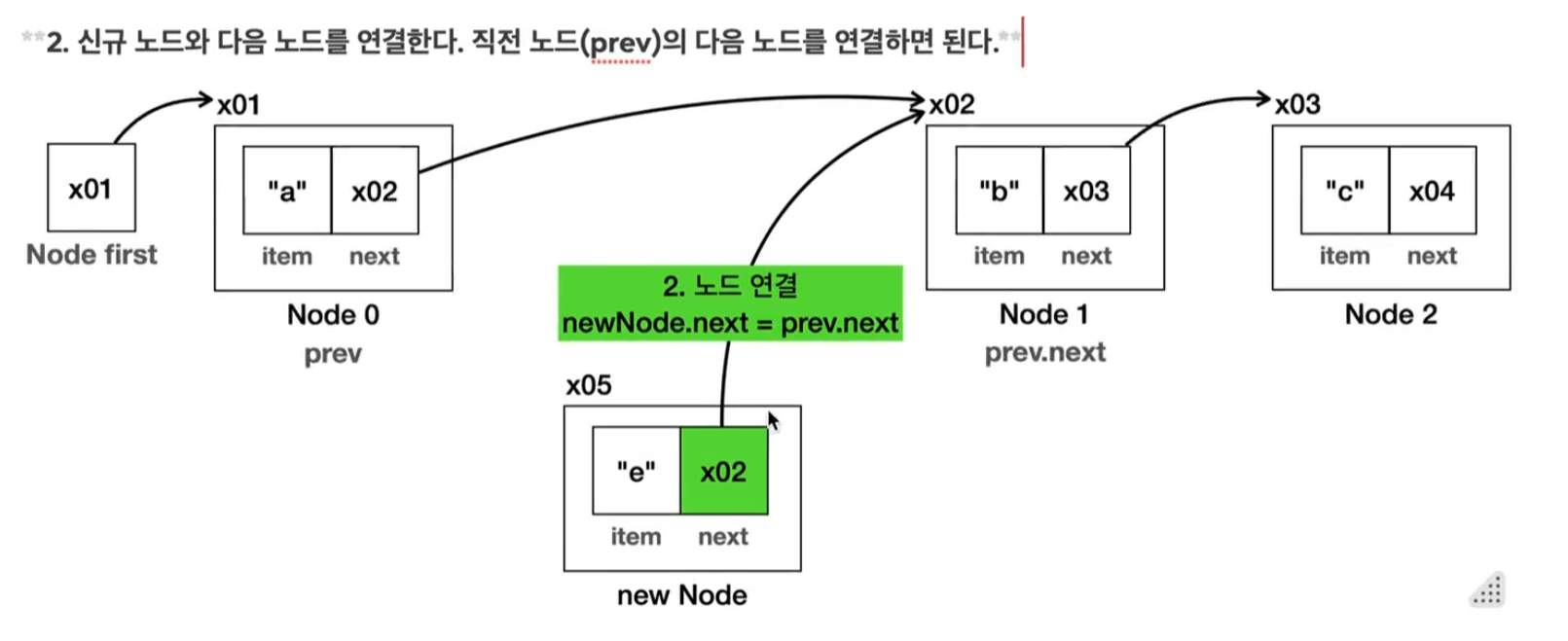 **2. 신규 노드와 다음 노드를 연결한다. 직전 노드(prev)의 다음 노드를 연결하면 된다.**

x01

Node first

x01

"a"

x02

item

next

Node 0

prev

x02

"b"

x03

item

next

Node 1

prev.next

x03

"c"

x04

item

next

Node 2

2. 노드 연결
newNode.next = prev.next

x05

"e"

x02

item

next

new Node